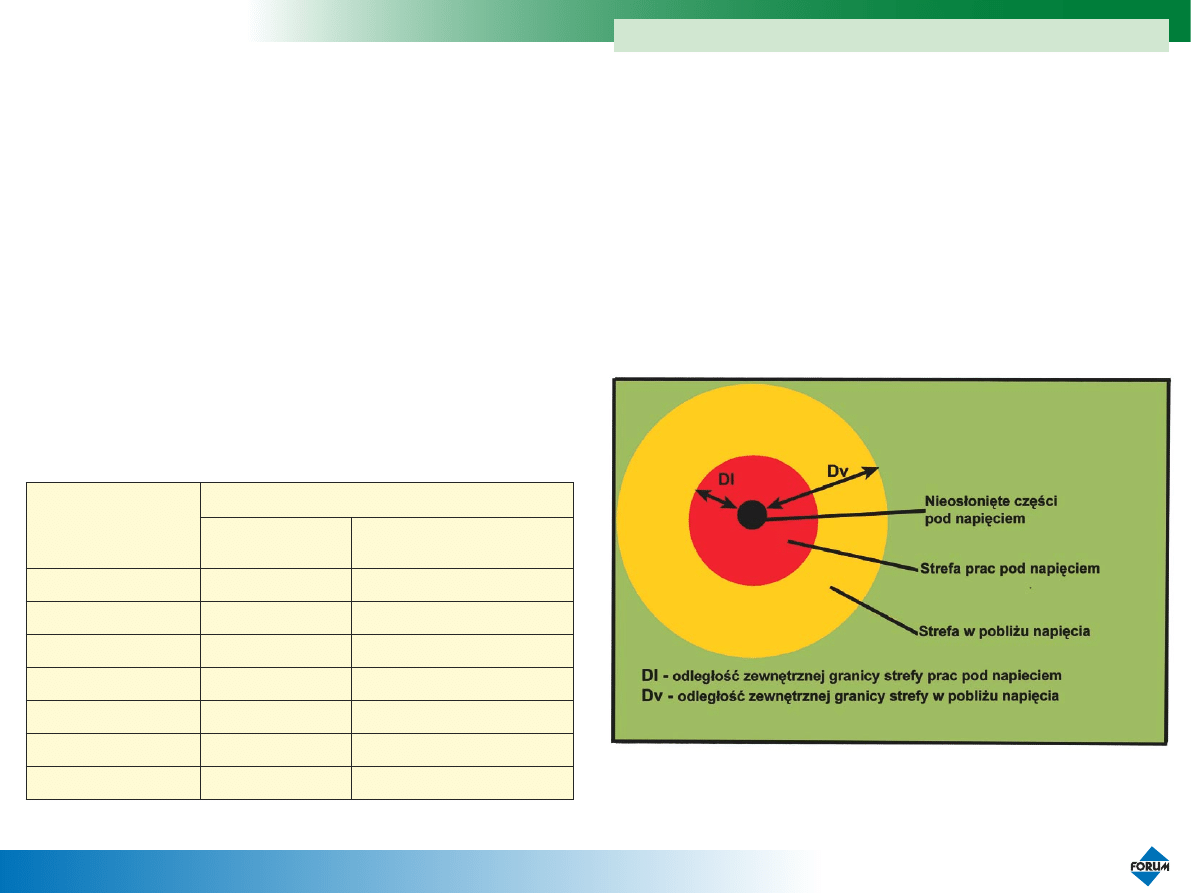 DI

Dv

Nieosłonięte części pod napięciem

Strefa prac pod napięciem

Strefa w pobliżu napięcia

DI - odległość zewnętrznej granicy strefy prac pod napieciem
Dv - odległość zewnętrznej granicy strefy w pobliżu napięcia

FORUM